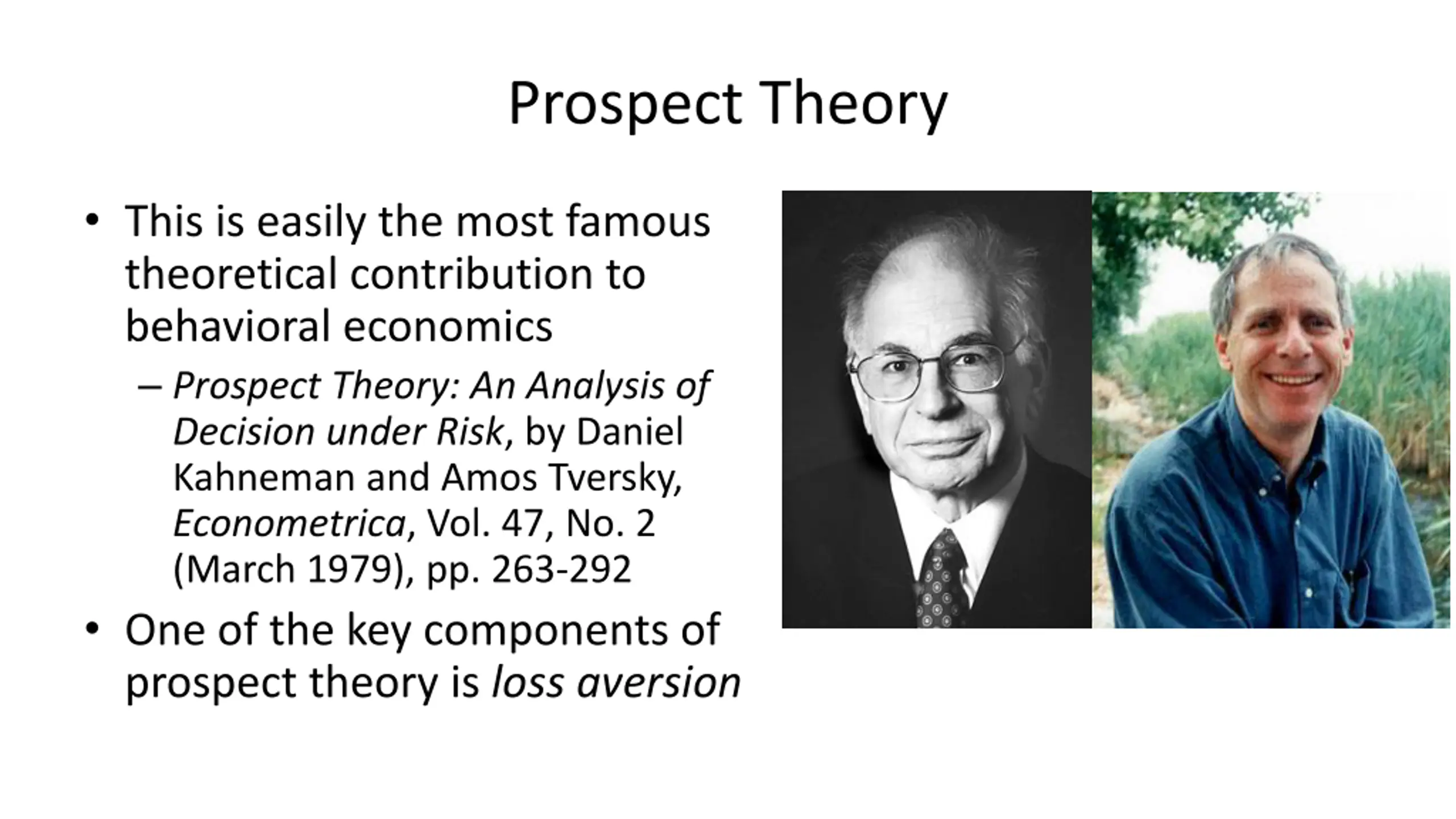 Prospect Theory

• This is easily the most famous theoretical contribution to behavioral economics
– Prospect Theory: An Analysis of Decision under Risk, by Daniel Kahneman and Amos Tversky, Econometrica, Vol. 47, No. 2 (March 1979), pp. 263-292
• One of the key components of prospect theory is loss aversion